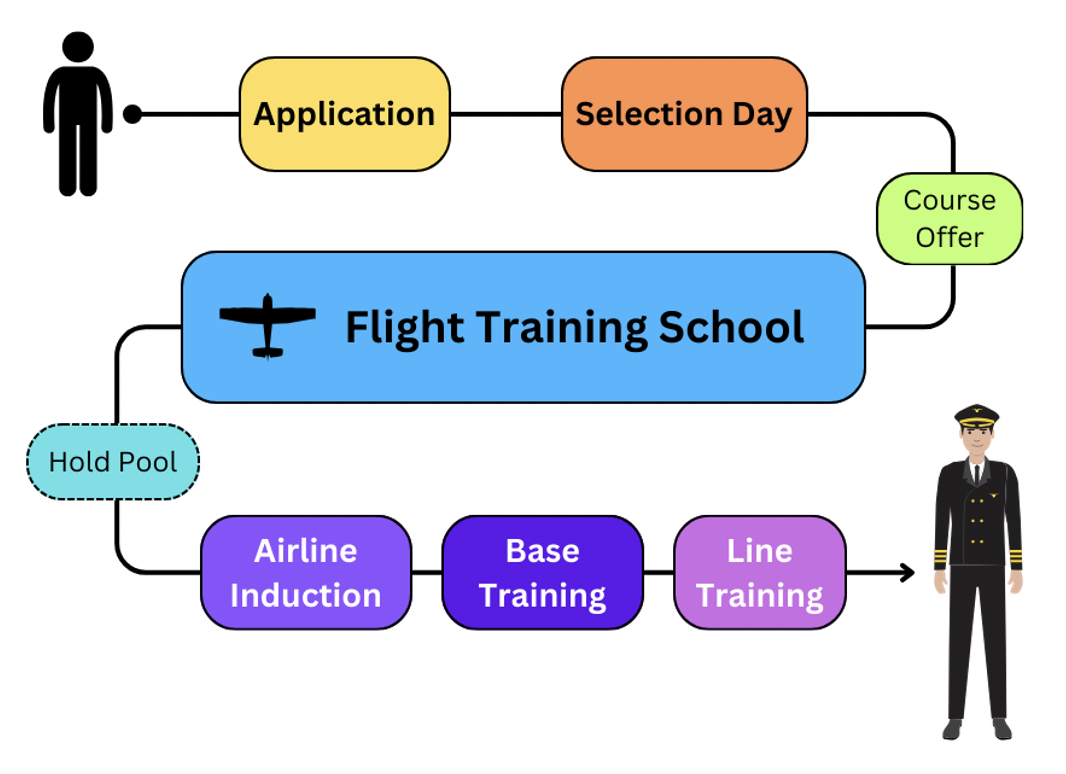 Application

Selection Day

Course Offer

Flight Training School

Hold Pool

Airline Induction

Base Training

Line Training